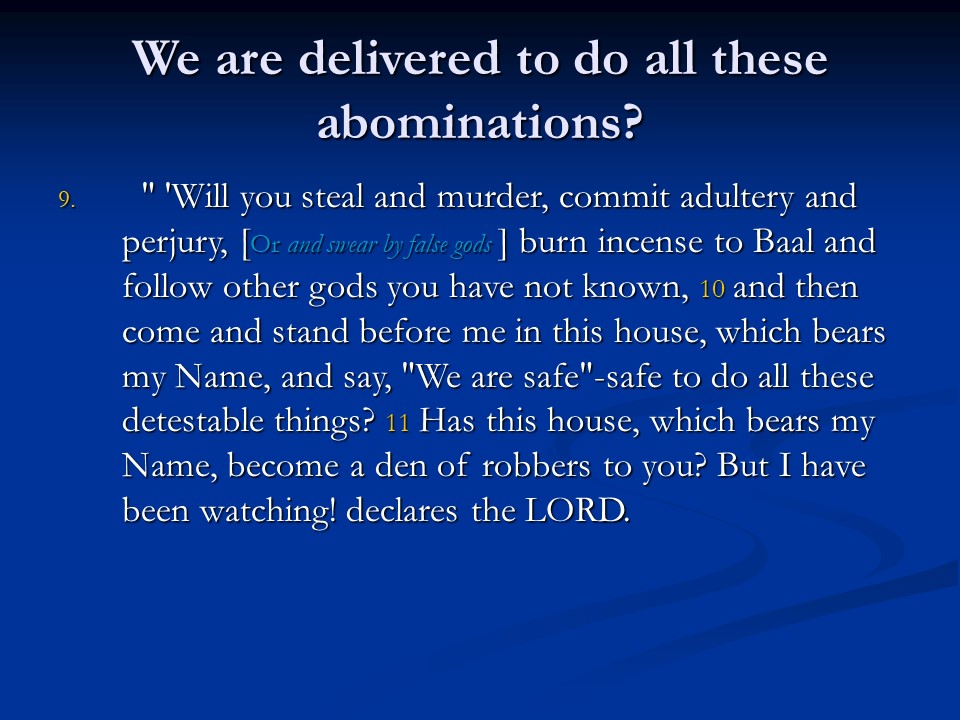 We are delivered to do all these abominations?

9. " 'Will you steal and murder, commit adultery and perjury, [Or and swear by false gods ] burn incense to Baal and follow other gods you have not known, 10 and then come and stand before me in this house, which bears my Name, and say, "We are safe"-safe to do all these detestable things? 11 Has this house, which bears my Name, become a den of robbers to you? But I have been watching! declares the LORD.